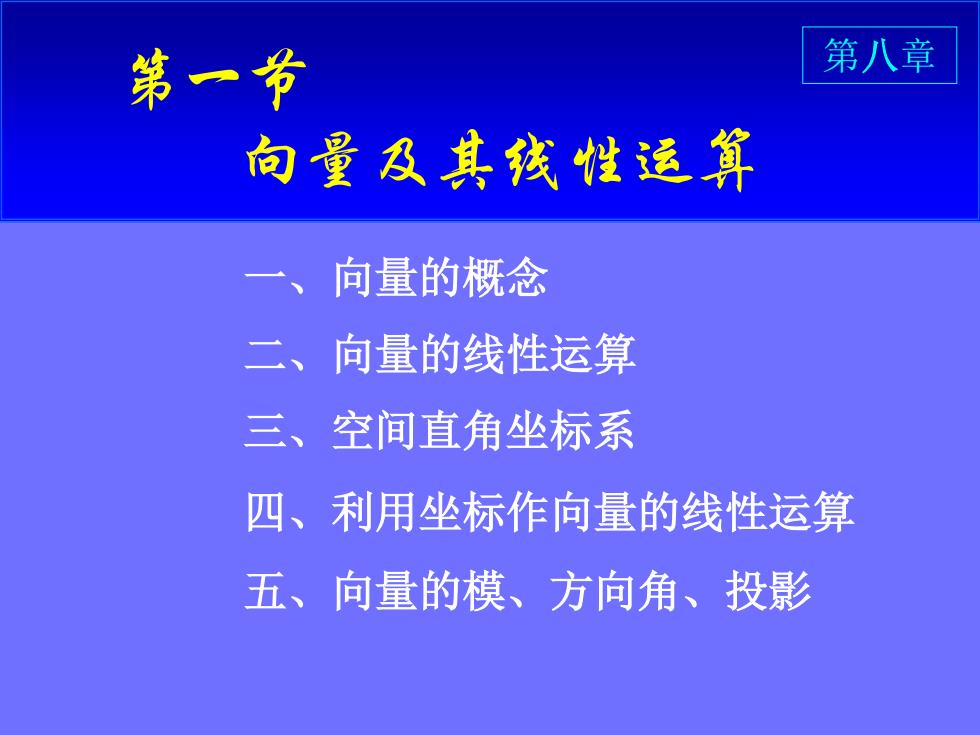 第八章

第一节

向量及其线性运算

一、向量的概念

二、向量的线性运算

三、空间直角坐标系

四、利用坐标作向量的线性运算

五、向量的模、方向角、投影